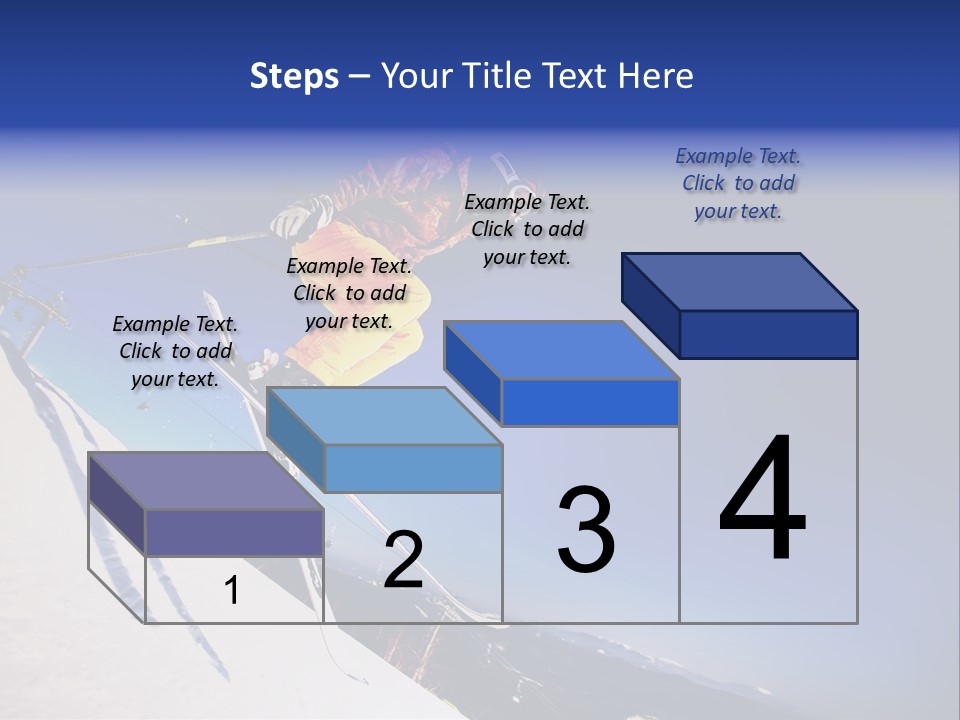 Steps – Your Title Text Here

Example Text. Click to add your text.

Example Text. Click to add your text.

Example Text. Click to add your text.

Example Text. Click to add your text.

1

2

3

4